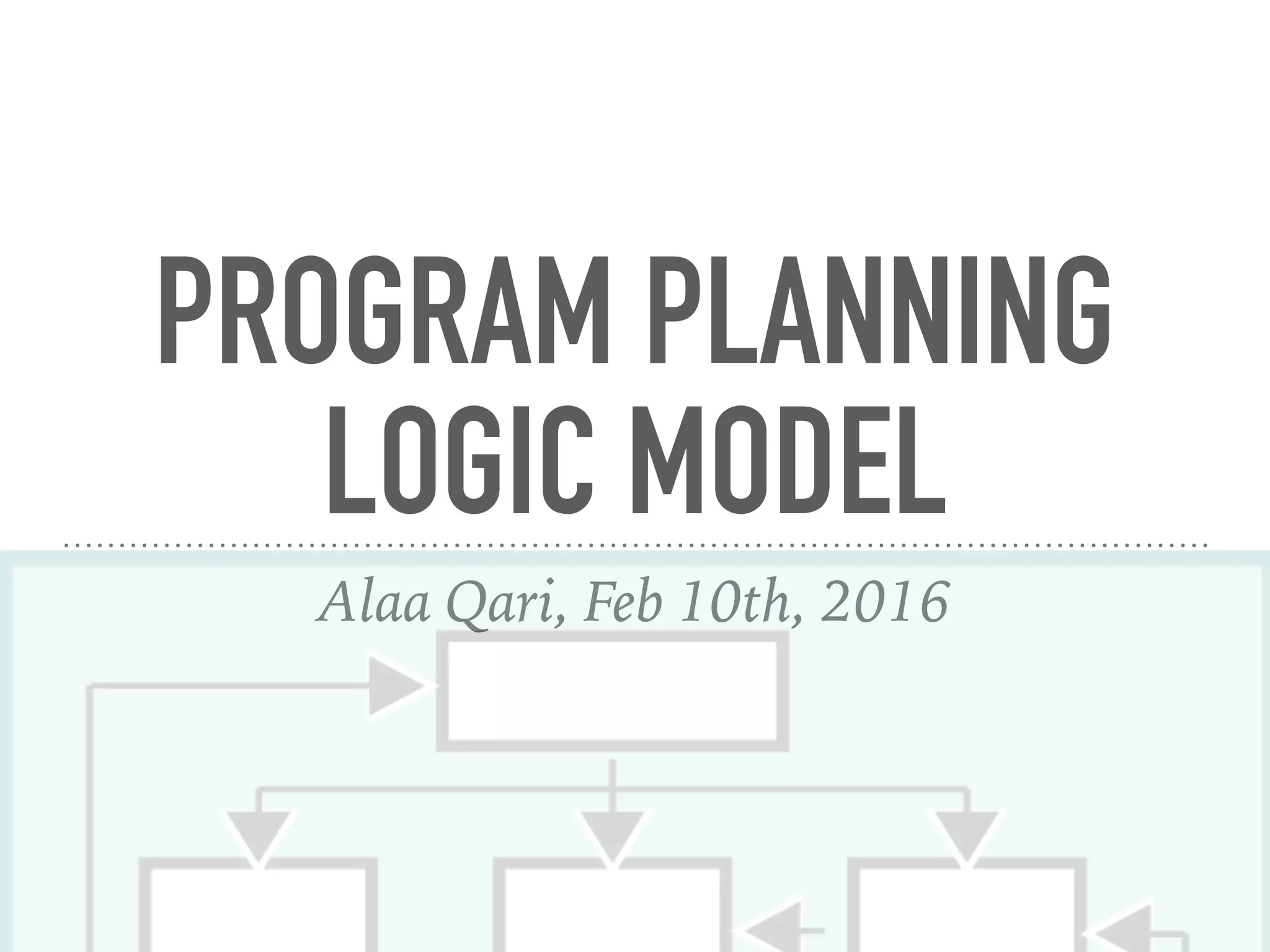 PROGRAM PLANNING LOGIC MODEL

Alaa Qari, Feb 10th, 2016